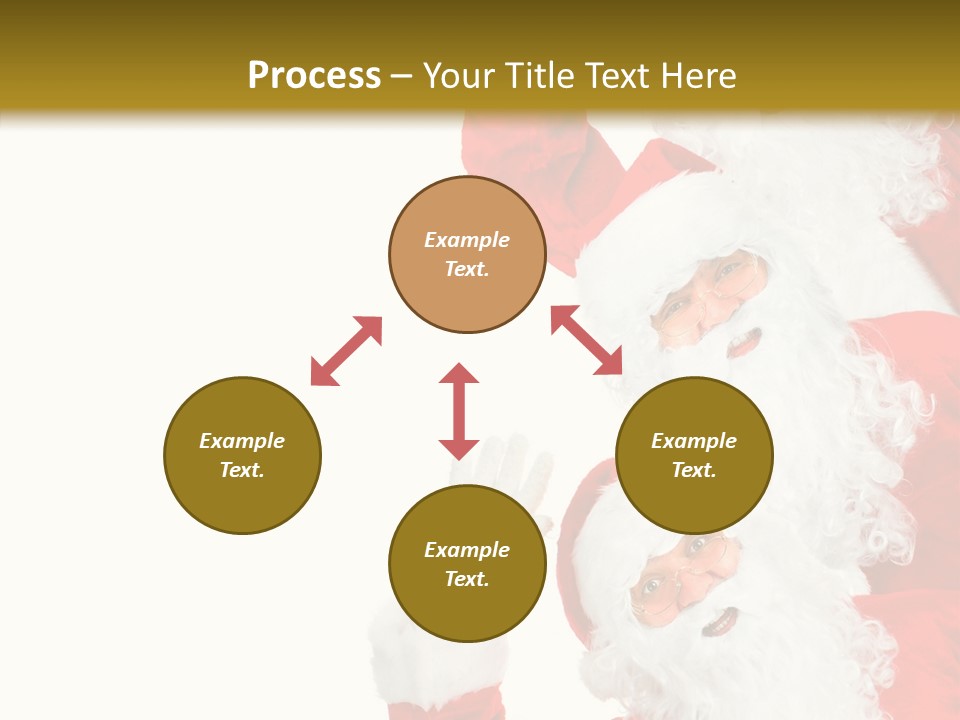 Process – Your Title Text Here

Example Text.

Example Text.

Example Text.

Example Text.